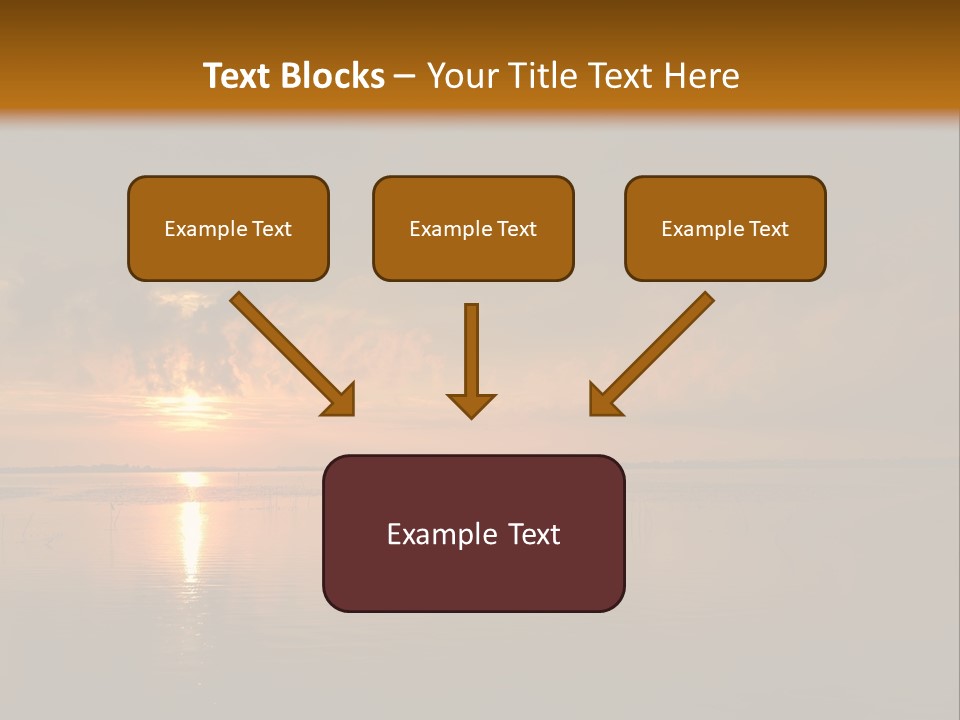 Text Blocks – Your Title Text Here

Example Text

Example Text

Example Text

Example Text